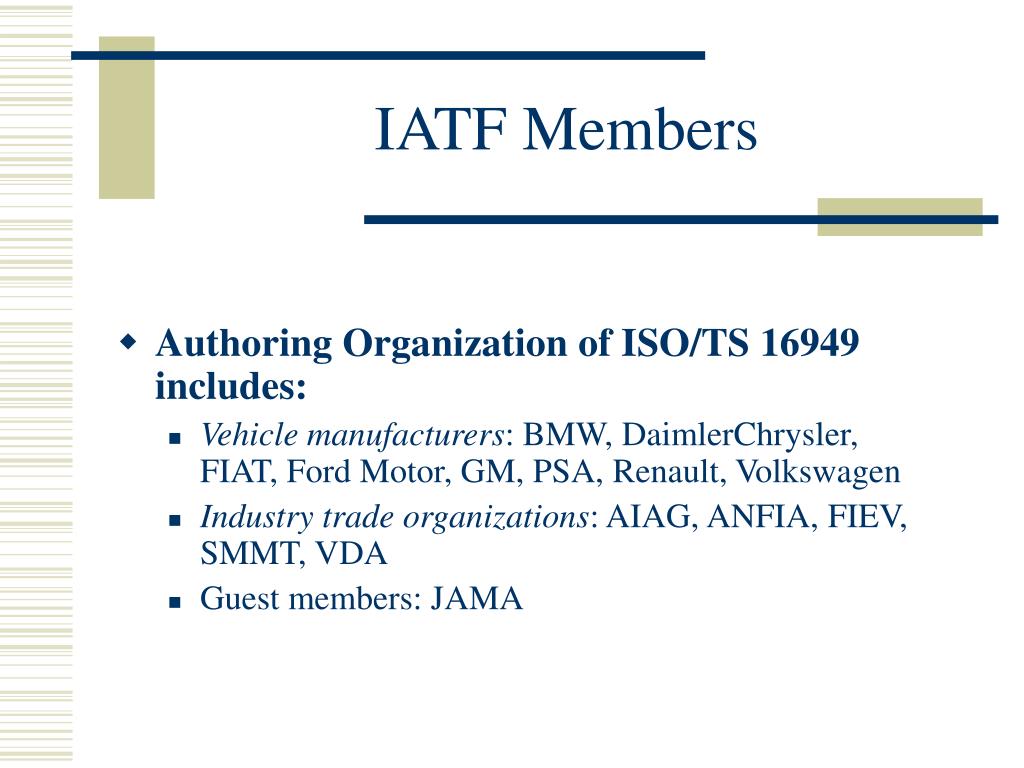 IATF Members

Authoring Organization of ISO/TS 16949 includes:

Vehicle manufacturers: BMW, DaimlerChrysler, FIAT, Ford Motor, GM, PSA, Renault, Volkswagen

Industry trade organizations: AIAG, ANFIA, FIEV, SMMT, VDA

Guest members: JAMA